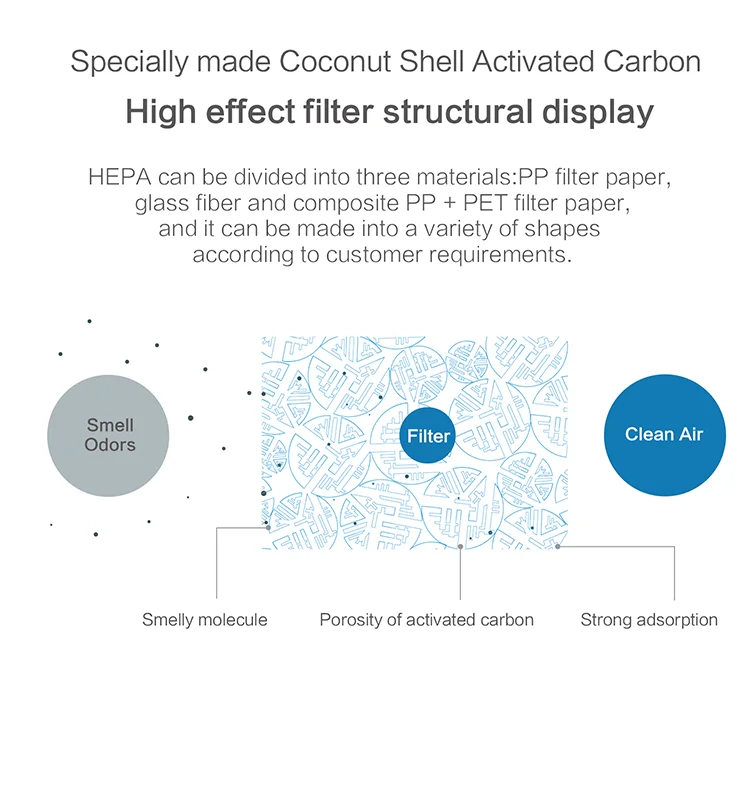 Specially made Coconut Shell Activated Carbon

High effect filter structural display

HEPA can be divided into three materials:PP filter paper, glass fiber and composite PP + PET filter paper, and it can be made into a variety of shapes according to customer requirements.

Smell Odors

Filter

Clean Air

Smelly molecule

Porosity of activated carbon

Strong adsorption